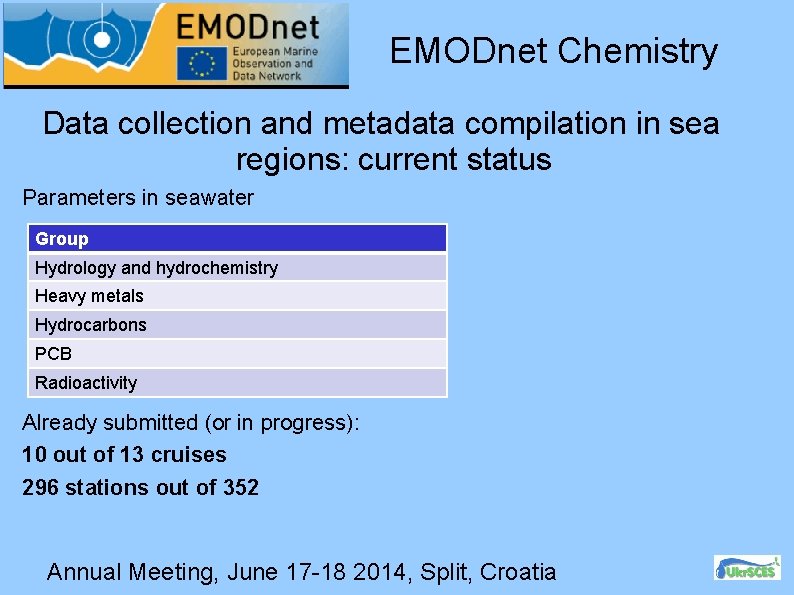 EMODnet
European Marine Observation and Data Network

EMODnet Chemistry

Data collection and metadata compilation in sea regions: current status

Parameters in seawater

| Group |
|---|
| Hydrology and hydrochemistry |
| Heavy metals |
| Hydrocarbons |
| PCB |
| Radioactivity |

Already submitted (or in progress):

10 out of 13 cruises

296 stations out of 352

Annual Meeting, June 17-18 2014, Split, Croatia

UkrSCES